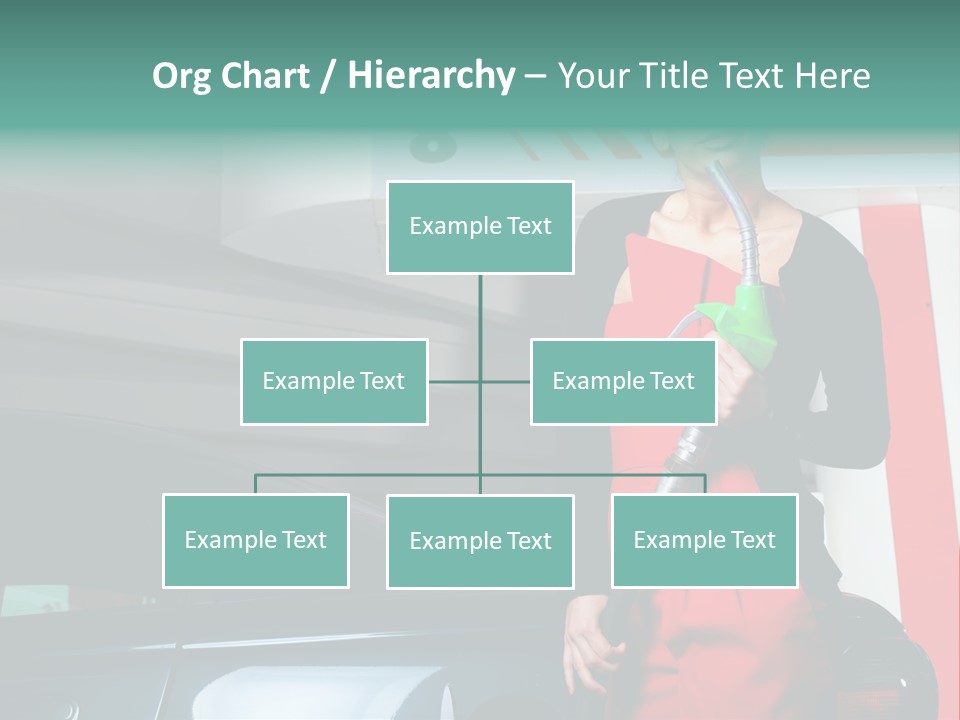 Org Chart / Hierarchy – Your Title Text Here

Example Text

Example Text

Example Text

Example Text

Example Text

Example Text